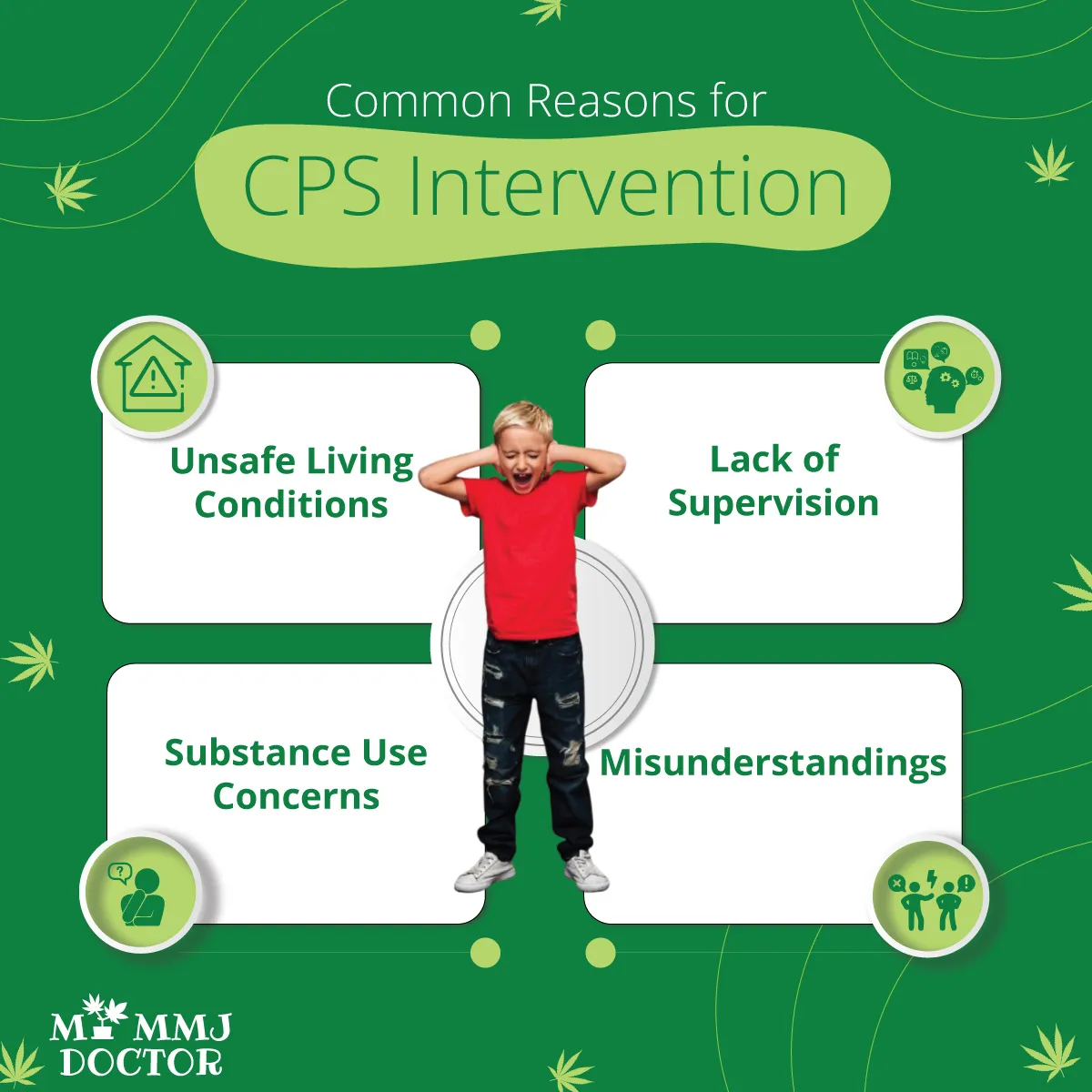 Common Reasons for
CPS Intervention

Unsafe Living Conditions

Lack of Supervision

Substance Use Concerns

Misunderstandings

MY MMJ DOCTOR